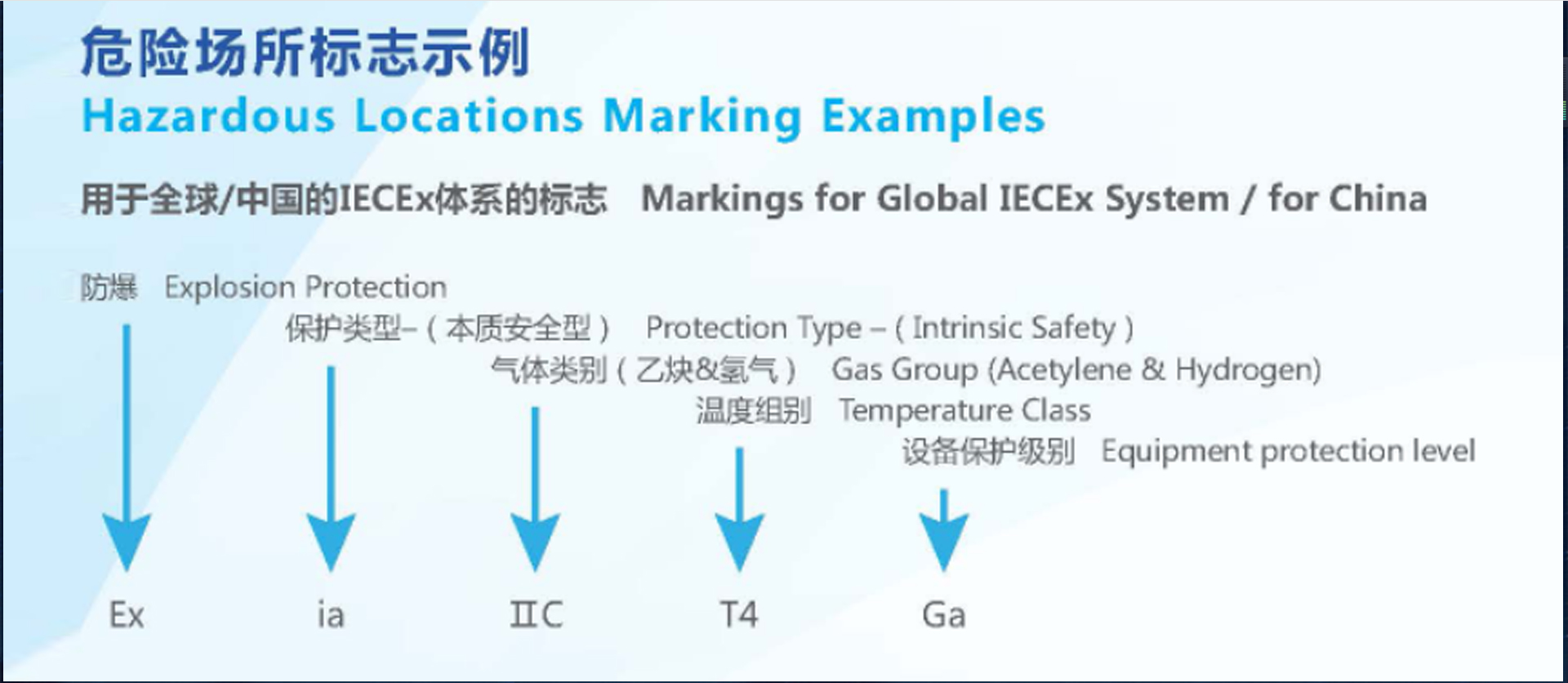 危险场所标志示例
Hazardous Locations Marking Examples

用于全球/中国的IECEx体系的标志 Markings for Global IECEx System / for China

防爆 Explosion Protection

保护类型–（本质安全型） Protection Type – ( Intrinsic Safety )

气体类别（乙炔&氢气） Gas Group (Acetylene & Hydrogen)

温度组别 Temperature Class

设备保护级别 Equipment protection level

Ex ia IIC T4 Ga